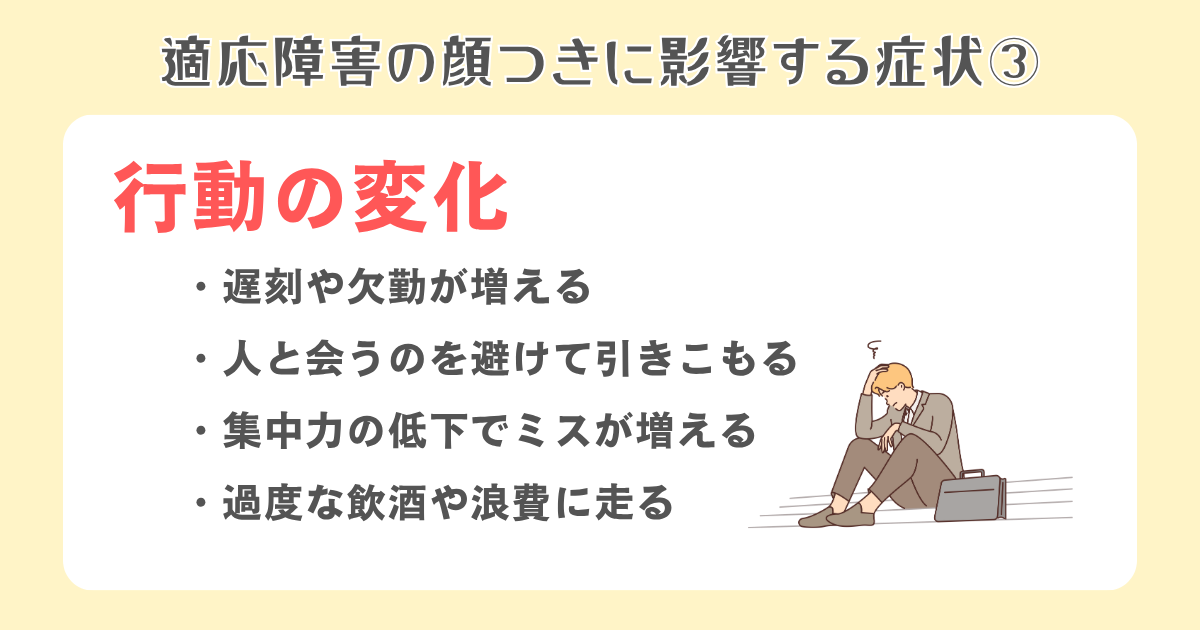 適応障害の顔つきに影響する症状③

行動の変化

・遅刻や欠勤が増える

・人と会うのを避けて引きこもる

・集中力の低下でミスが増える

・過度な飲酒や浪費に走る